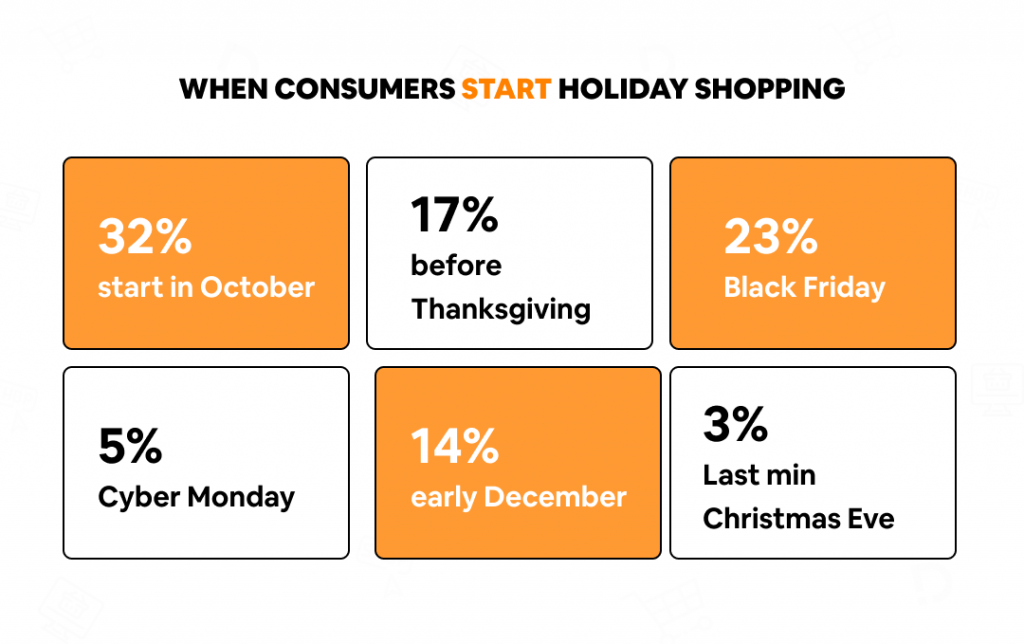 WHEN CONSUMERS START HOLIDAY SHOPPING

32%
start in October

17%
before Thanksgiving

23%
Black Friday

5%
Cyber Monday

14%
early December

3%
Last min Christmas Eve